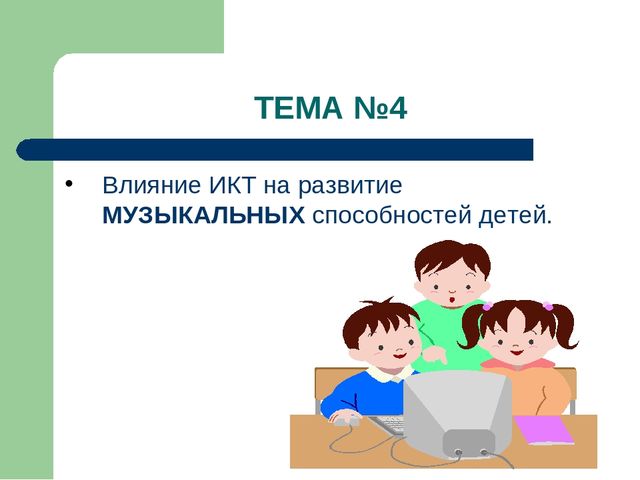 ТЕМА №4

• Влияние ИКТ на развитие МУЗЫКАЛЬНЫХ способностей детей.